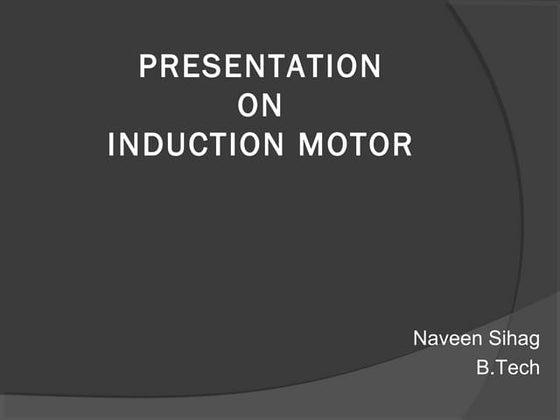 PRESENTATION
ON
INDUCTION MOTOR

Naveen Sihag
B.Tech